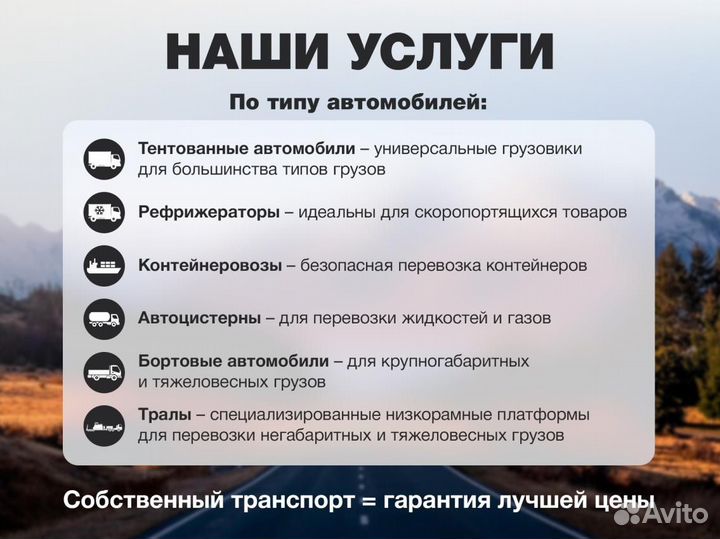 НАШИ УСЛУГИ

По типу автомобилей:

Тентованные автомобили – универсальные грузовики для большинства типов грузов

Рефрижераторы – идеальны для скоропортящихся товаров

Контейнеровозы – безопасная перевозка контейнеров

Автоцистерны – для перевозки жидкостей и газов

Бортовые автомобили – для крупногабаритных и тяжеловесных грузов

Тралы – специализированные низкорамные платформы для перевозки негабаритных и тяжеловесных грузов

Собственный транспорт = гарантия лучшей цены

Avito